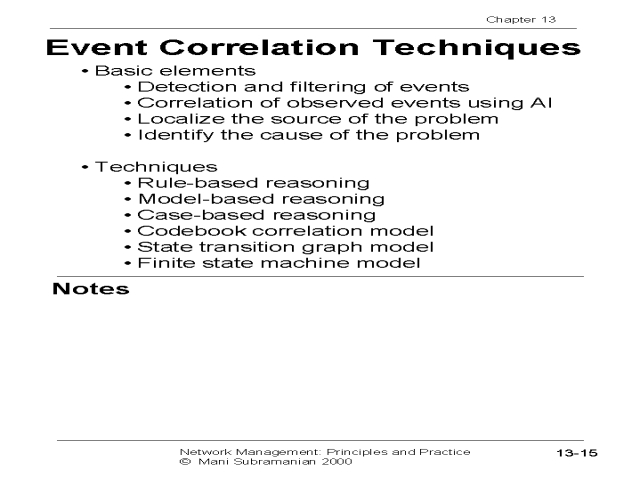 Chapter 13

Event Correlation Techniques

• Basic elements
  • Detection and filtering of events
  • Correlation of observed events using AI
  • Localize the source of the problem
  • Identify the cause of the problem

• Techniques
  • Rule-based reasoning
  • Model-based reasoning
  • Case-based reasoning
  • Codebook correlation model
  • State transition graph model
  • Finite state machine model

Notes

Network Management: Principles and Practice
© Mani Subramanian 2000

13-15